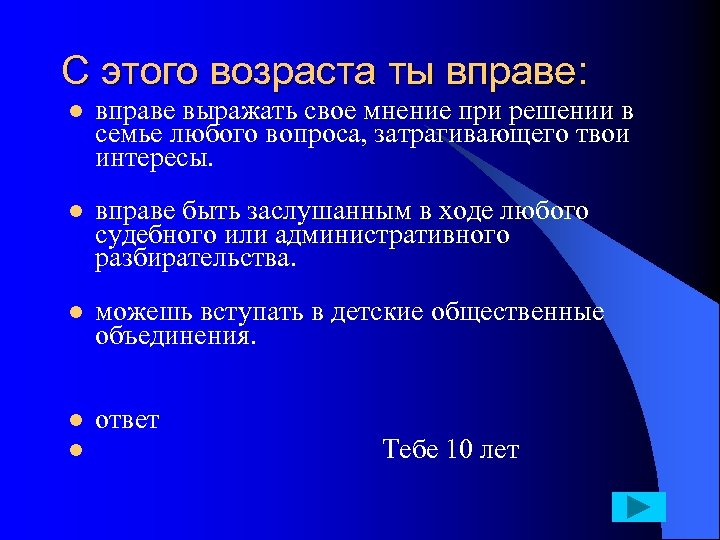 С этого возраста ты вправе:

- вправе выражать свое мнение при решении в семье любого вопроса, затрагивающего твои интересы.

- вправе быть заслушанным в ходе любого судебного или административного разбирательства.

- можешь вступать в детские общественные объединения.

- ответ
- Тебе 10 лет